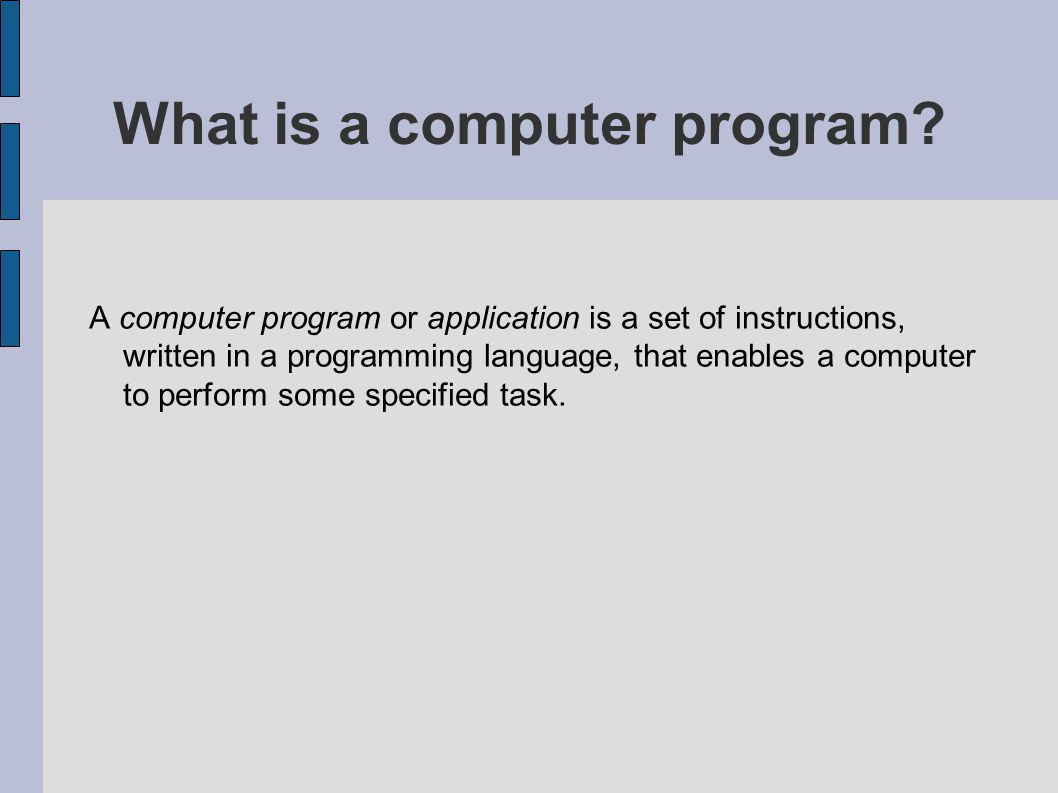 What is a computer program?

A computer program or application is a set of instructions, written in a programming language, that enables a computer to perform some specified task.